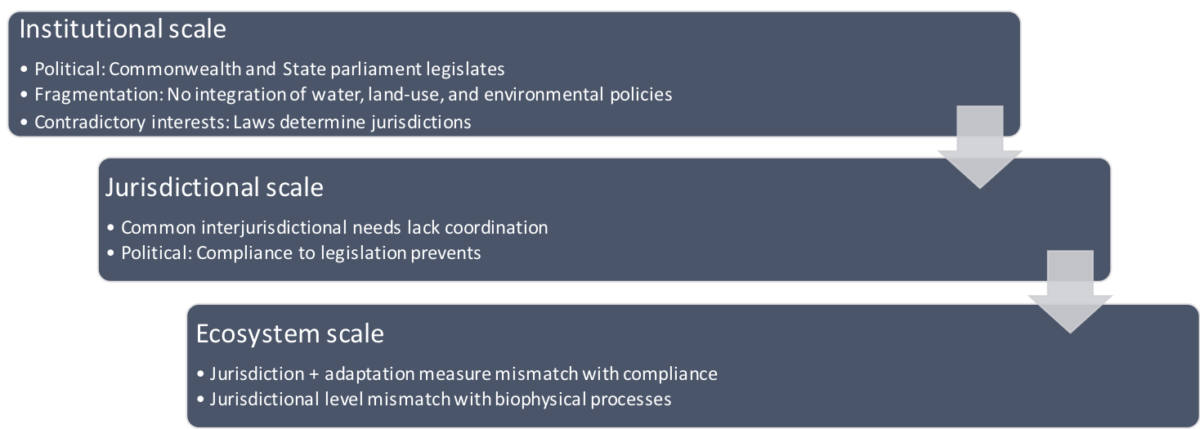 Institutional scale

• Political: Commonwealth and State parliament legislates
• Fragmentation: No integration of water, land-use, and environmental policies
• Contradictory interests: Laws determine jurisdictions

Jurisdictional scale

• Common interjurisdictional needs lack coordination
• Political: Compliance to legislation prevents

Ecosystem scale

• Jurisdiction + adaptation measure mismatch with compliance
• Jurisdictional level mismatch with biophysical processes